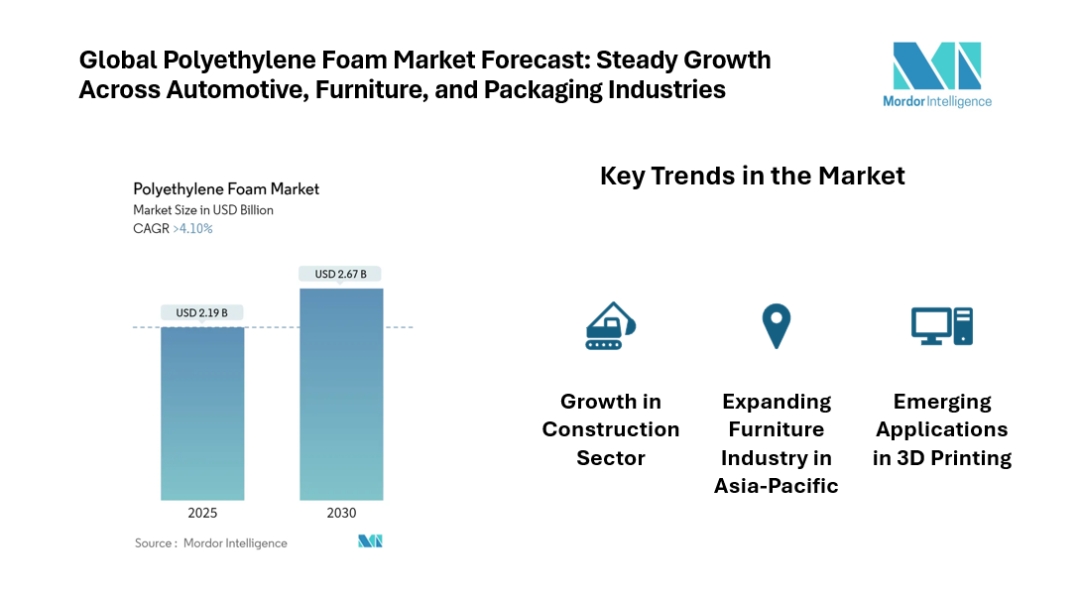 Global Polyethylene Foam Market Forecast: Steady Growth Across Automotive, Furniture, and Packaging Industries

Mordor Intelligence

Polyethylene Foam Market
Market Size in USD Billion
CAGR >4.10%

USD 2.19 B

USD 2.67 B

2025

2030

Source : Mordor Intelligence

Key Trends in the Market

Growth in Construction Sector

Expanding Furniture Industry in Asia-Pacific

Emerging Applications in 3D Printing